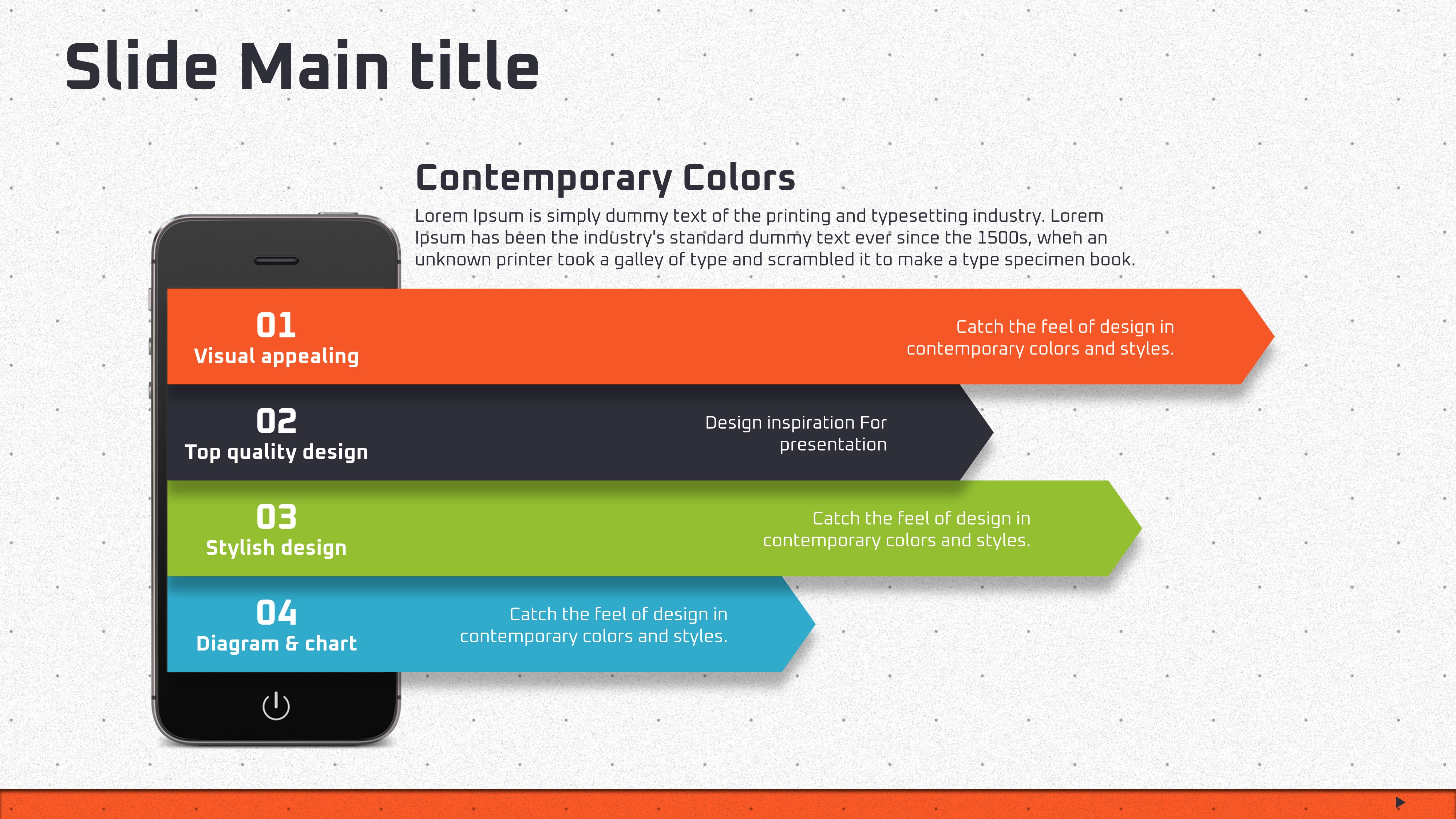 Slide Main title

Contemporary Colors

Lorem Ipsum is simply dummy text of the printing and typesetting industry. Lorem Ipsum has been the industry's standard dummy text ever since the 1500s, when an unknown printer took a galley of type and scrambled it to make a type specimen book.

01
Visual appealing

Catch the feel of design in contemporary colors and styles.

02
Top quality design

Design inspiration For presentation

03
Stylish design

Catch the feel of design in contemporary colors and styles.

04
Diagram & chart

Catch the feel of design in contemporary colors and styles.